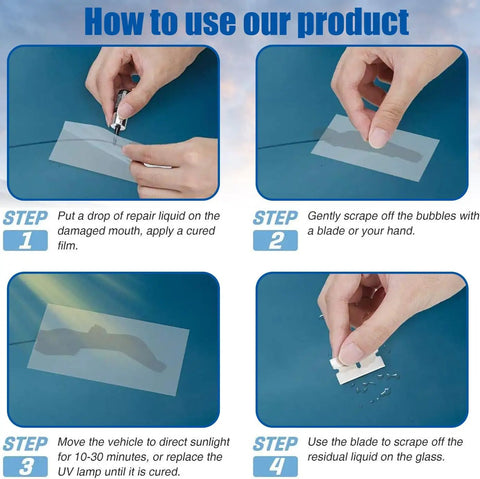 How to use our product

STEP 1 Put a drop of repair liquid on the damaged mouth, apply a cured film.

STEP 2 Gently scrape off the bubbles with a blade or your hand.

STEP 3 Move the vehicle to direct sunlight for 10-30 minutes, or replace the UV lamp until it is cured.

STEP 4 Use the blade to scrape off the residual liquid on the glass.